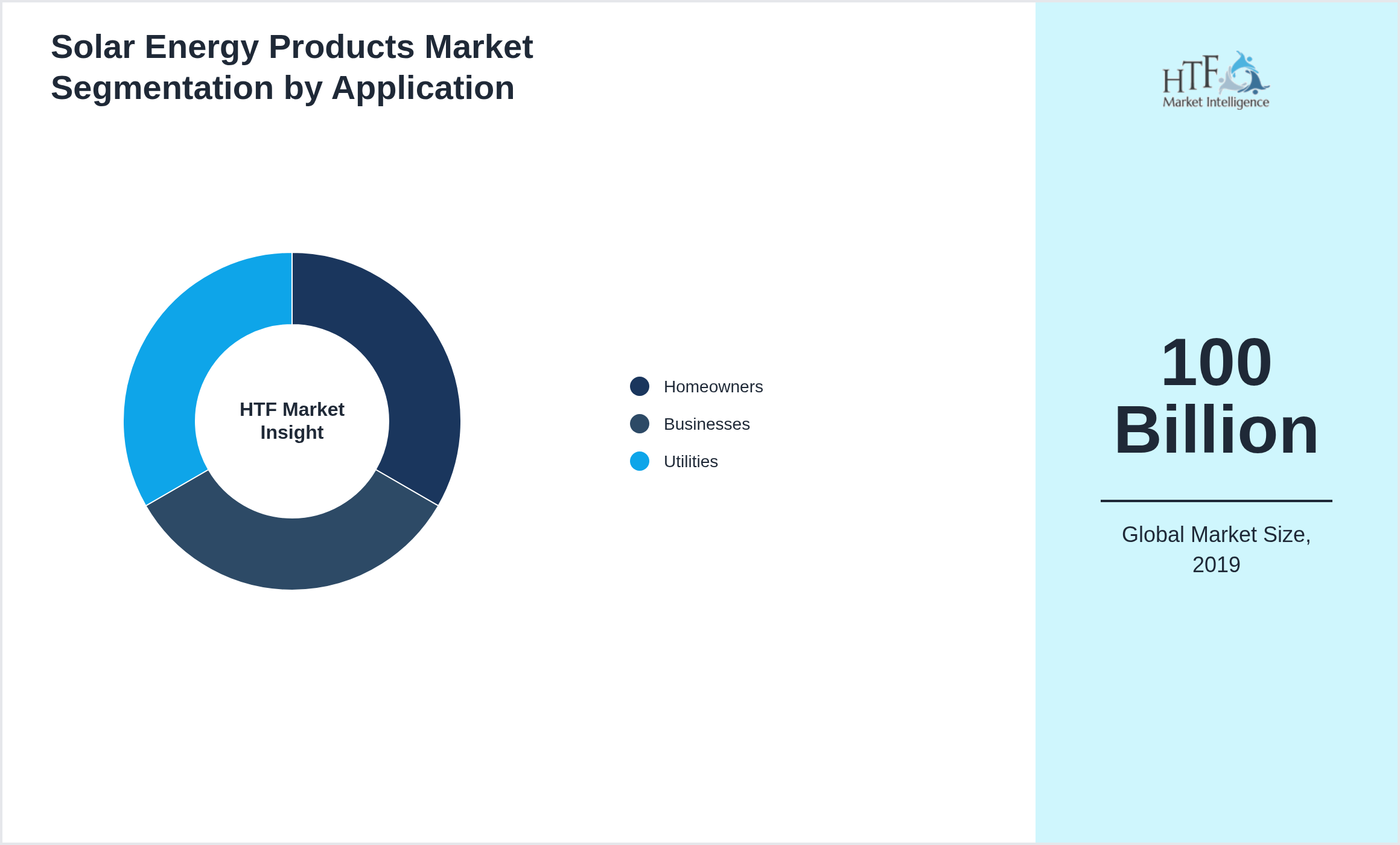 Solar Energy Products Market Segmentation by Application

HTF Market Insight

Homeowners
Businesses
Utilities

HTF Market Intelligence

100 Billion

Global Market Size, 2019